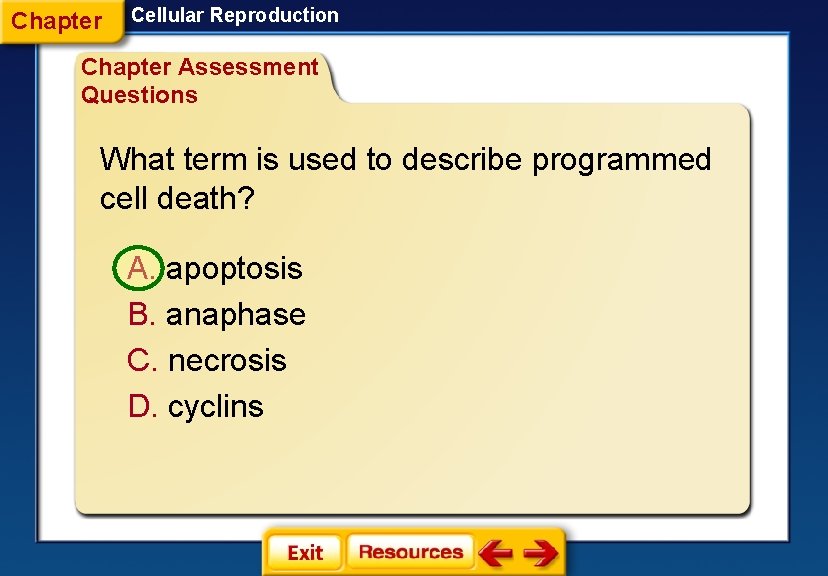 Chapter Cellular Reproduction

Chapter Assessment Questions

What term is used to describe programmed cell death?

A. apoptosis
B. anaphase
C. necrosis
D. cyclins

Exit Resources